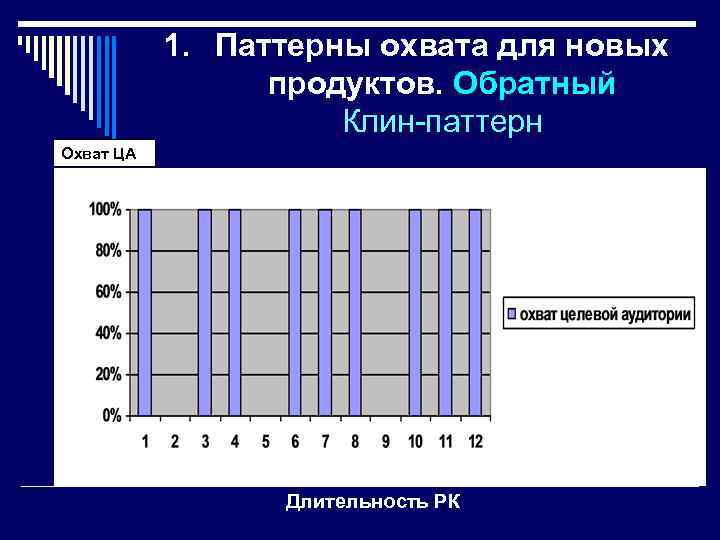 1. Паттерны охвата для новых продуктов. Обратный Клин-паттерн

Охват ЦА

100%
80%
60%
40%
20%
0%

1 2 3 4 5 6 7 8 9 10 11 12

охват целевой аудитории

Длительность РК